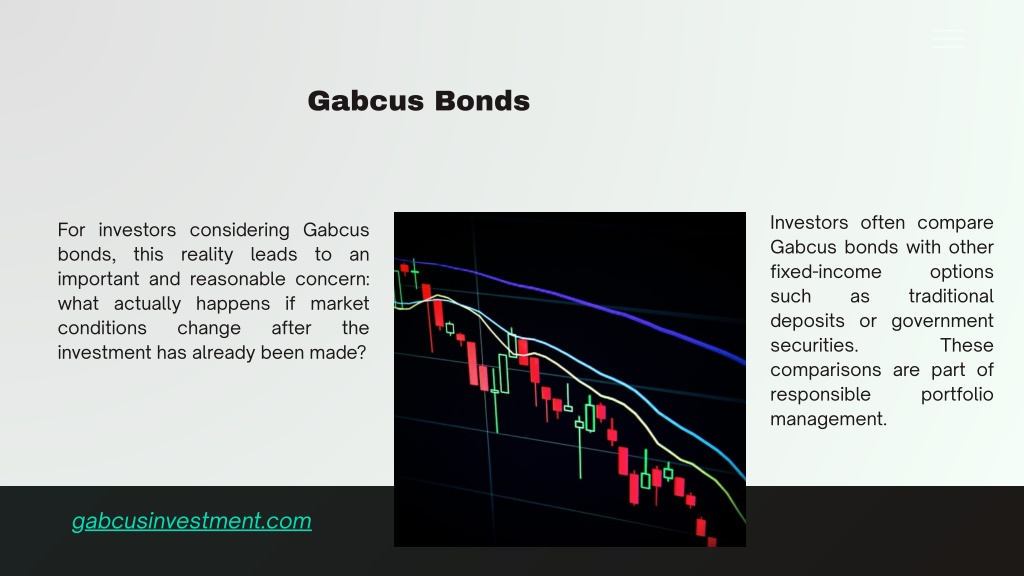 Gabcus Bonds

For investors considering Gabcus bonds, this reality leads to an important and reasonable concern: what actually happens if market conditions change after the investment has already been made?

Investors often compare Gabcus bonds with other fixed-income options such as traditional deposits or government securities. These comparisons are part of responsible portfolio management.

gabcusinvestment.com